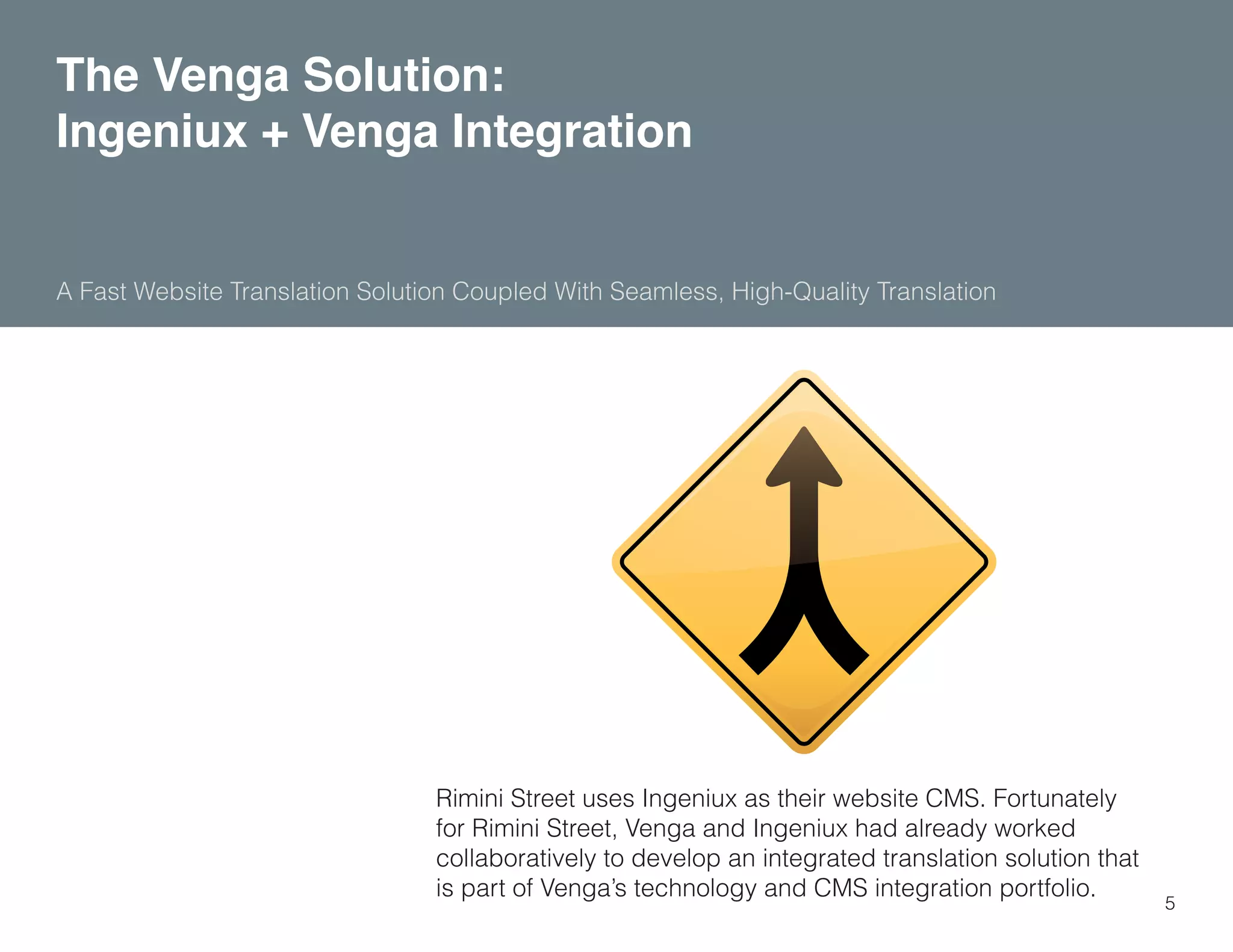 The Venga Solution:
Ingeniux + Venga Integration

A Fast Website Translation Solution Coupled With Seamless, High-Quality Translation

Rimini Street uses Ingeniux as their website CMS. Fortunately for Rimini Street, Venga and Ingeniux had already worked collaboratively to develop an integrated translation solution that is part of Venga's technology and CMS integration portfolio.

5